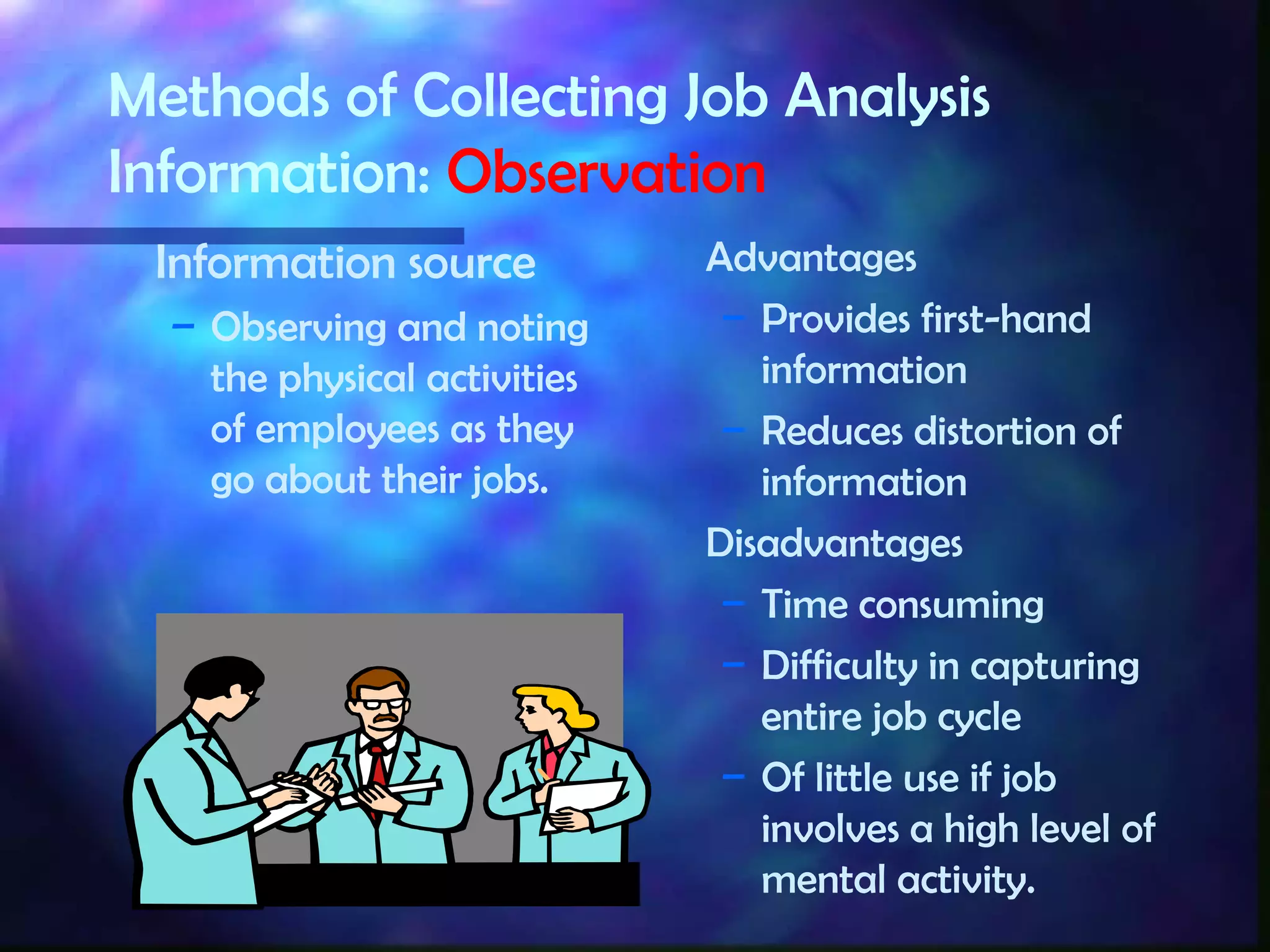 Methods of Collecting Job Analysis Information: Observation

Information source

– Observing and noting the physical activities of employees as they go about their jobs.

Advantages

– Provides first-hand information

– Reduces distortion of information

Disadvantages

– Time consuming

– Difficulty in capturing entire job cycle

– Of little use if job involves a high level of mental activity.